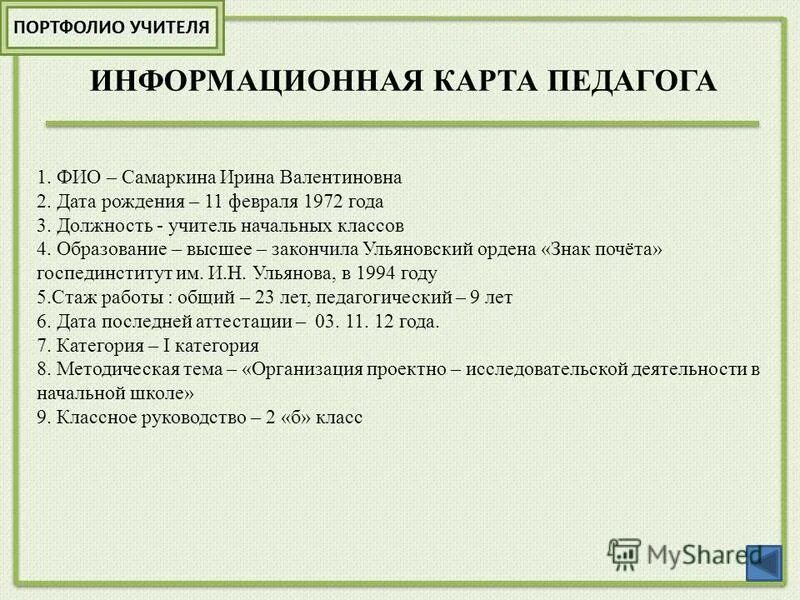 ПОРТФОЛИО УЧИТЕЛЯ

ИНФОРМАЦИОННАЯ КАРТА ПЕДАГОГА

1. ФИО – Самаркина Ирина Валентиновна
2. Дата рождения – 11 февраля 1972 года
3. Должность - учитель начальных классов
4. Образование – высшее – закончила Ульяновский ордена «Знак почёта» госпединститут им. И.Н. Ульянова, в 1994 году
5.Стаж работы : общий – 23 лет, педагогический – 9 лет
6. Дата последней аттестации – 03. 11. 12 года.
7. Категория – I категория
8. Методическая тема – «Организация проектно – исследовательской деятельности в начальной школе»
9. Классное руководство – 2 «б» класс

MyShared